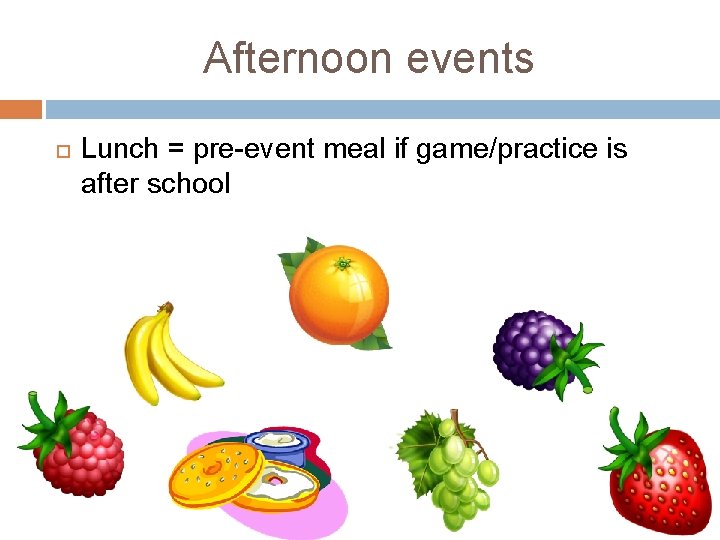 Afternoon events

Lunch = pre-event meal if game/practice is after school